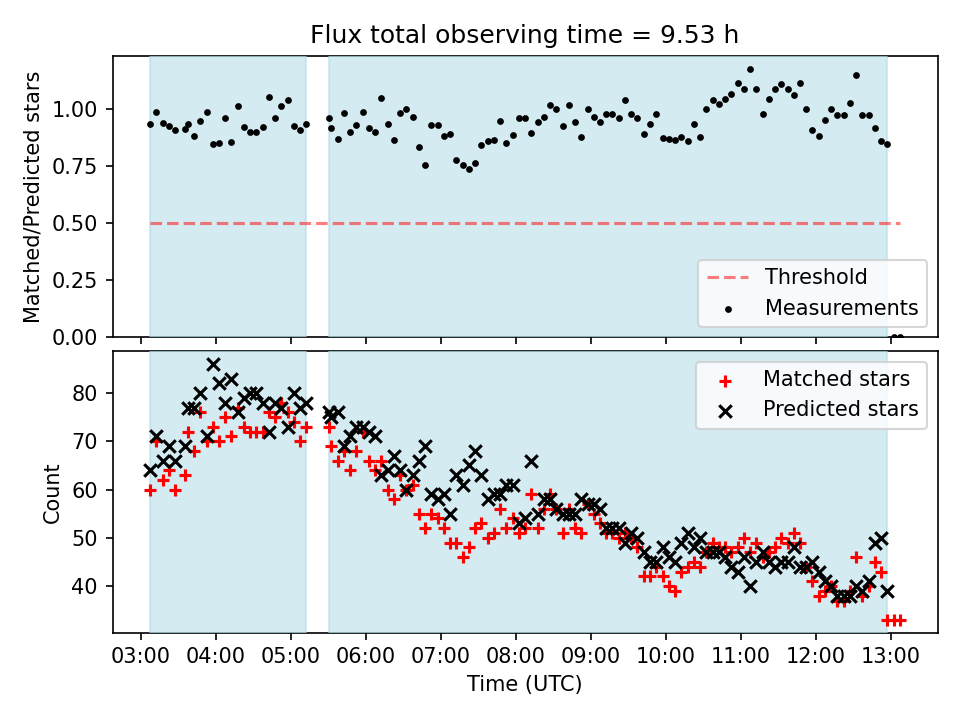 Flux total observing time = 9.53 h

Matched/Predicted stars

1.00
0.75
0.50
0.25
0.00

Threshold
Measurements

Count

80
70
60
50
40

Matched stars
Predicted stars

03:00 04:00 05:00 06:00 07:00 08:00 09:00 10:00 11:00 12:00 13:00
Time (UTC)